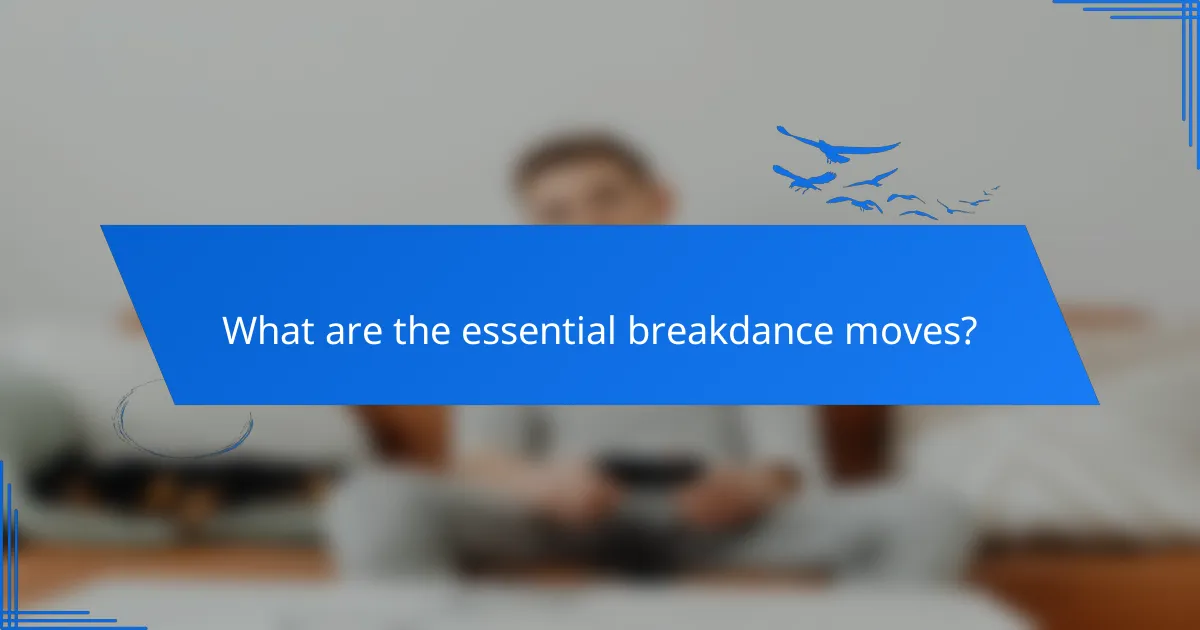 What are the essential breakdance moves?